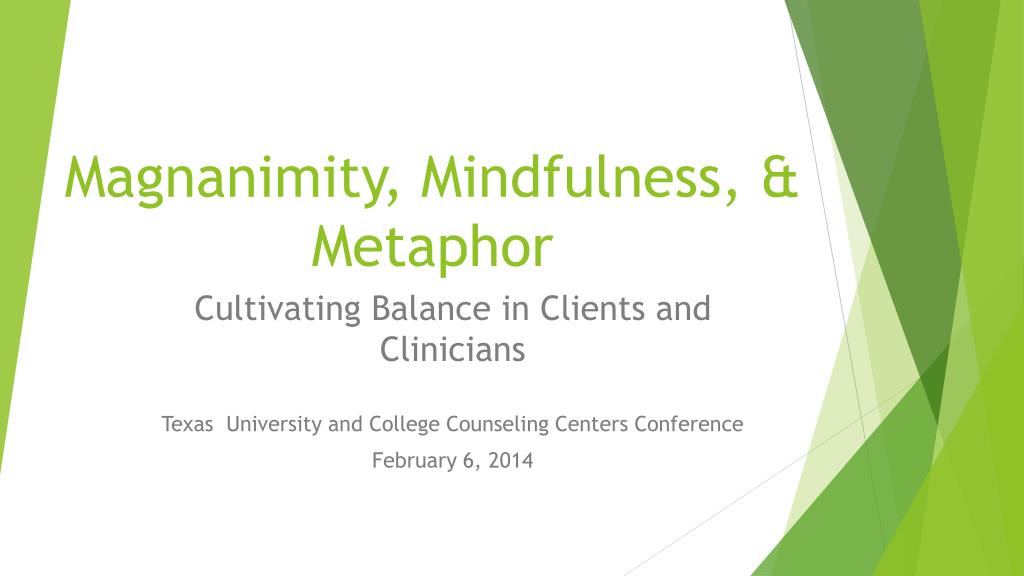 Magnanimity, Mindfulness, & Metaphor

Cultivating Balance in Clients and Clinicians

Texas University and College Counseling Centers Conference

February 6, 2014